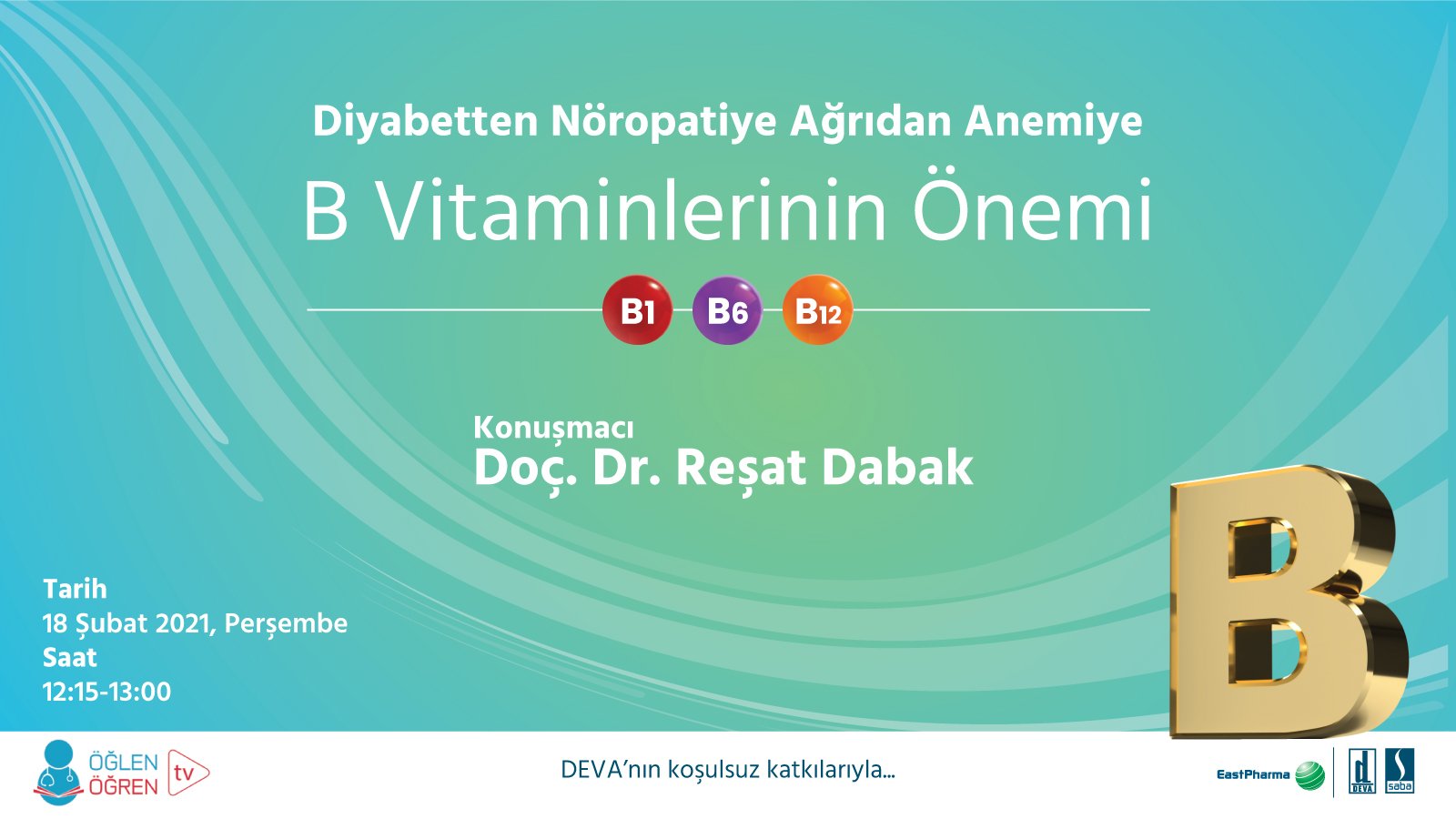 Diyabetten Nöropatiye Ağrıdan Anemiye

B Vitaminlerinin Önemi

B1 B6 B12

Konuşmacı
Doç. Dr. Reşat Dabak

Tarih
18 Şubat 2021, Perşembe
Saat
12:15-13:00

B

ÖĞLEN ÖĞREN tv

DEVA'nın koşulsuz katkılarıyla...

EastPharma DEVA saba